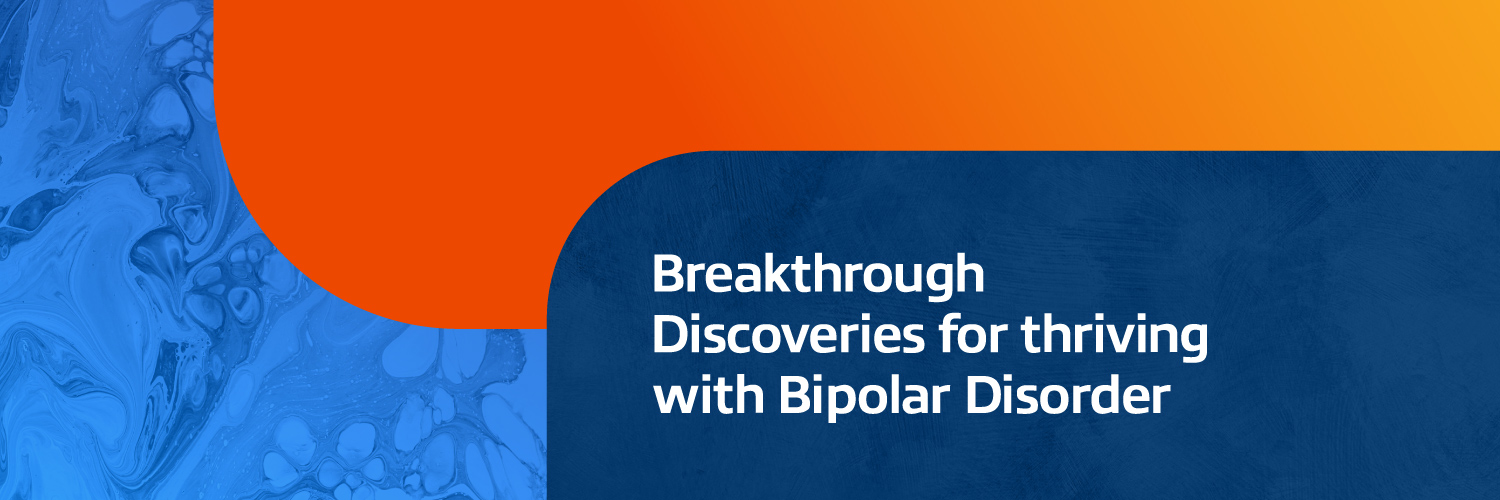 Breakthrough Discoveries for thriving with Bipolar Disorder